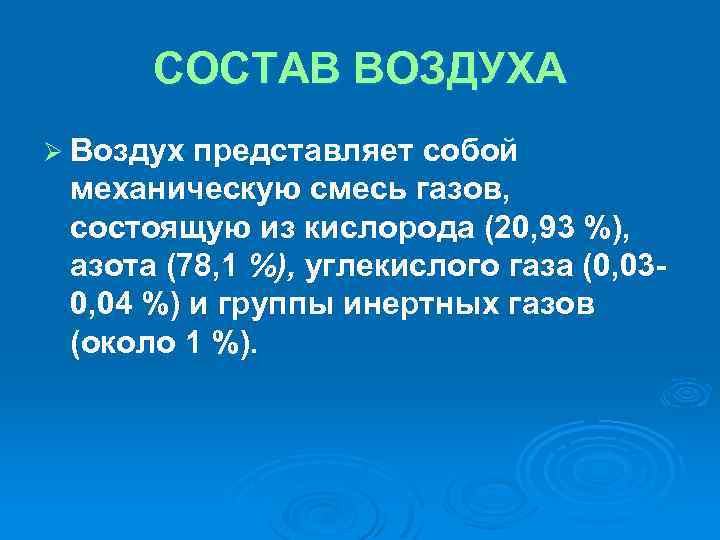 СОСТАВ ВОЗДУХА

➢ Воздух представляет собой механическую смесь газов, состоящую из кислорода (20,93 %), азота (78,1 %), углекислого газа (0,03-0,04 %) и группы инертных газов (около 1 %).